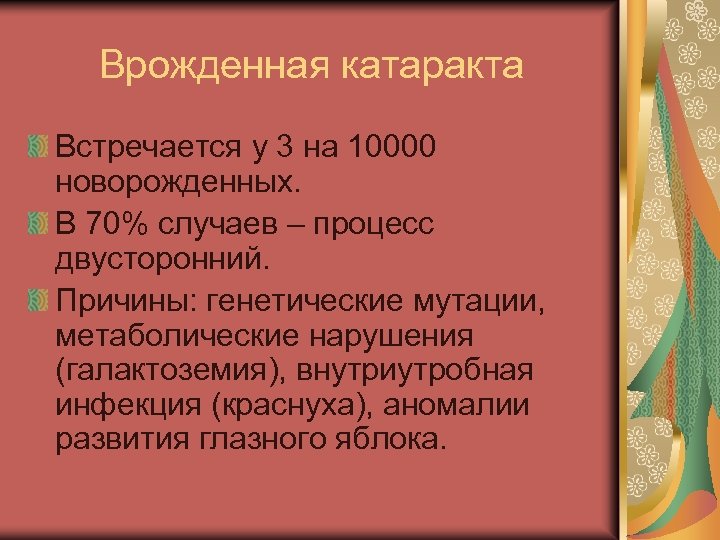 Врожденная катаракта

Встречается у 3 на 10000 новорожденных.

В 70% случаев – процесс двусторонний.

Причины: генетические мутации, метаболические нарушения (галактоземия), внутриутробная инфекция (краснуха), аномалии развития глазного яблока.